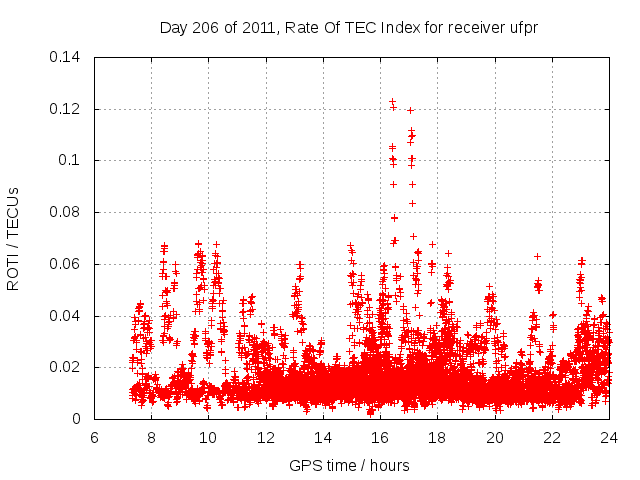 Day 206 of 2011, Rate Of TEC Index for receiver ufpr

ROTI / TECUs

0.14
0.12
0.1
0.08
0.06
0.04
0.02
0

6 8 10 12 14 16 18 20 22 24

GPS time / hours